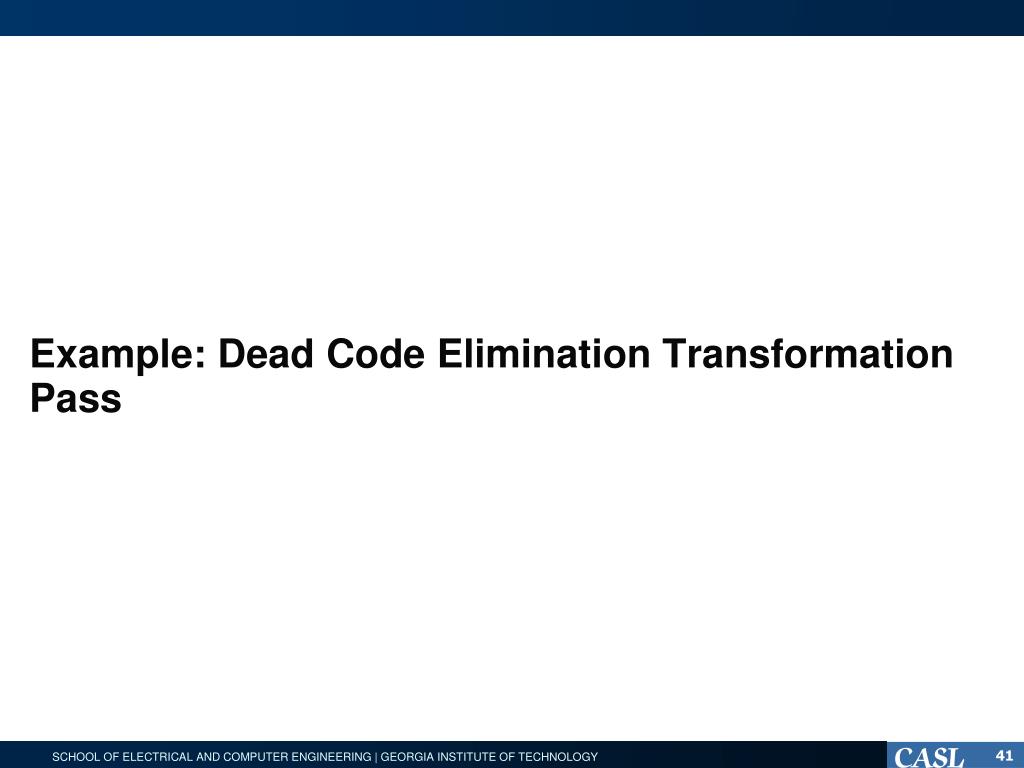 Example: Dead Code Elimination Transformation Pass

SCHOOL OF ELECTRICAL AND COMPUTER ENGINEERING | GEORGIA INSTITUTE OF TECHNOLOGY

CASL

41